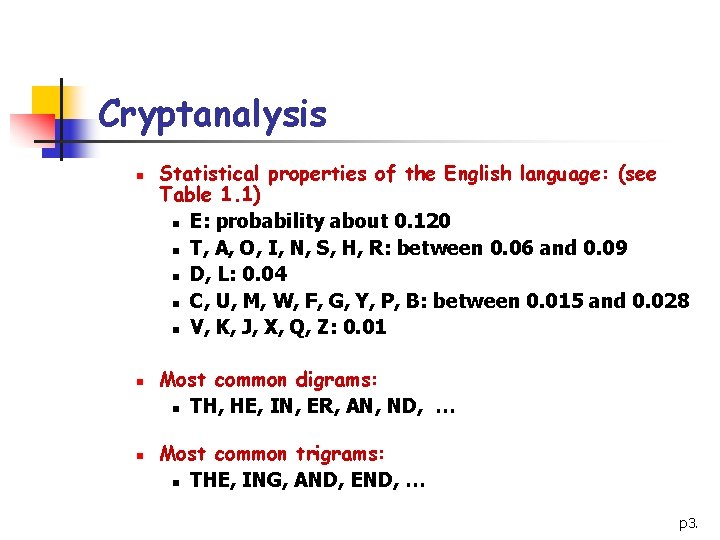 Cryptanalysis

- Statistical properties of the English language: (see Table 1.1)
  - E: probability about 0.120
  - T, A, O, I, N, S, H, R: between 0.06 and 0.09
  - D, L: 0.04
  - C, U, M, W, F, G, Y, P, B: between 0.015 and 0.028
  - V, K, J, X, Q, Z: 0.01

- Most common digrams:
  - TH, HE, IN, ER, AN, ND, …

- Most common trigrams:
  - THE, ING, AND, END, …

p3.